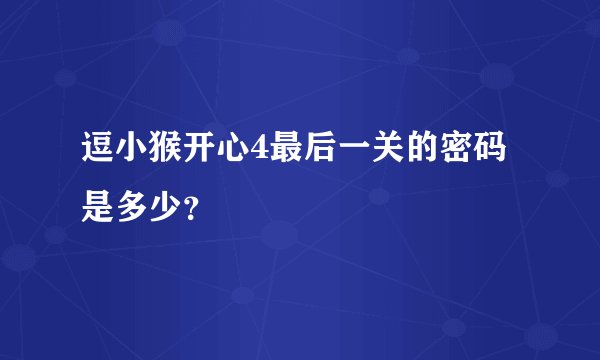 逗小猴开心4最后一关的密码是多少?